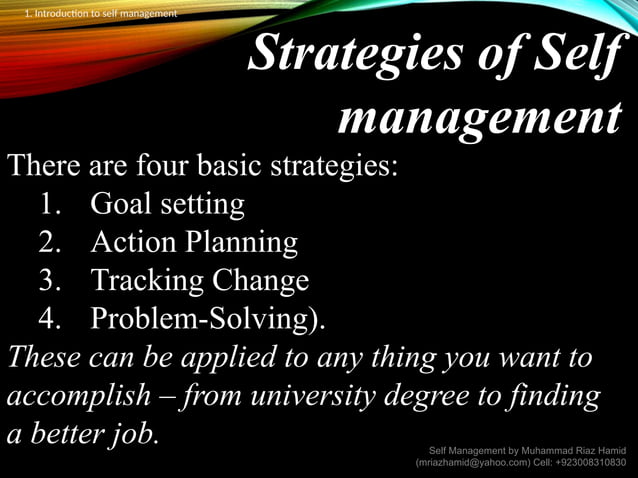 1. Introduction to self management

Strategies of Self management

There are four basic strategies:
1. Goal setting
2. Action Planning
3. Tracking Change
4. Problem-Solving).

These can be applied to any thing you want to accomplish – from university degree to finding a better job.

Self Management by Muhammad Riaz Hamid (mriazhamid@yahoo.com) Cell: +923008310830